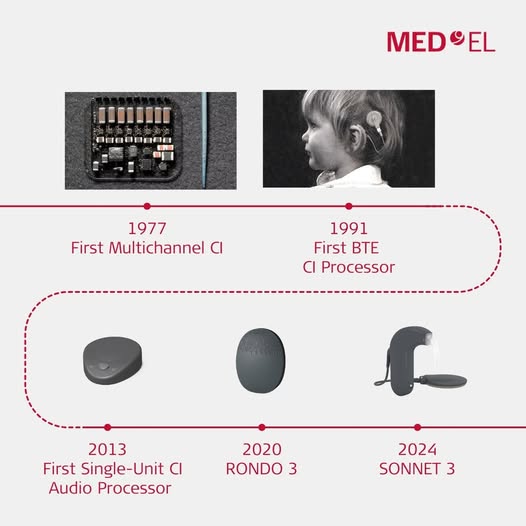 MED EL

1977
First Multichannel CI

1991
First BTE
CI Processor

2013
First Single-Unit CI
Audio Processor

2020
RONDO 3

2024
SONNET 3